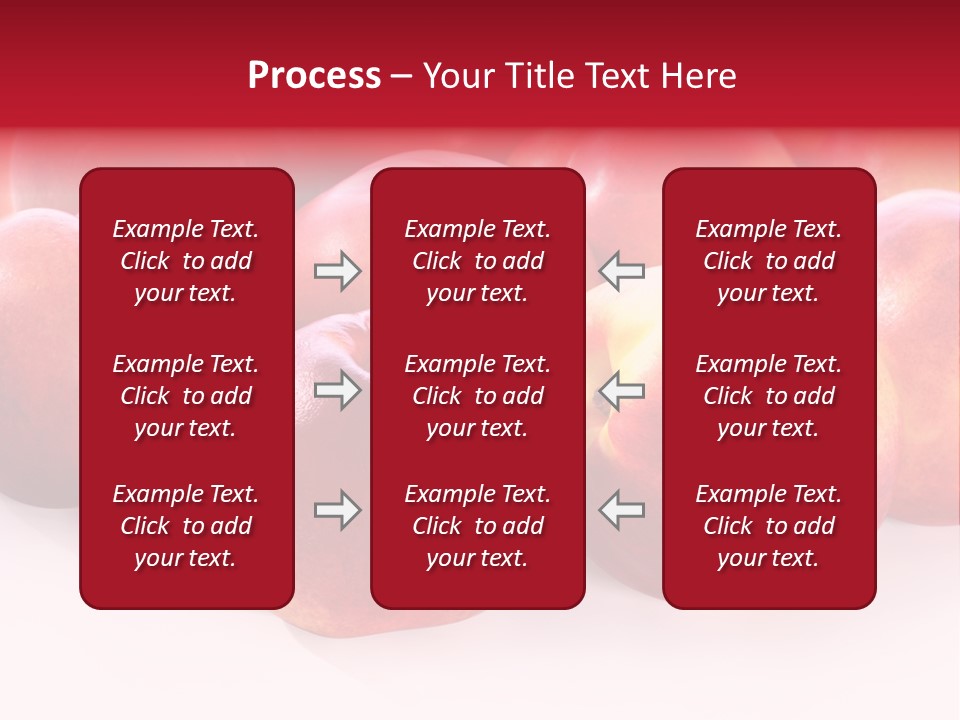 Process – Your Title Text Here

Example Text. Click to add your text.

Example Text. Click to add your text.

Example Text. Click to add your text.

Example Text. Click to add your text.

Example Text. Click to add your text.

Example Text. Click to add your text.

Example Text. Click to add your text.

Example Text. Click to add your text.

Example Text. Click to add your text.